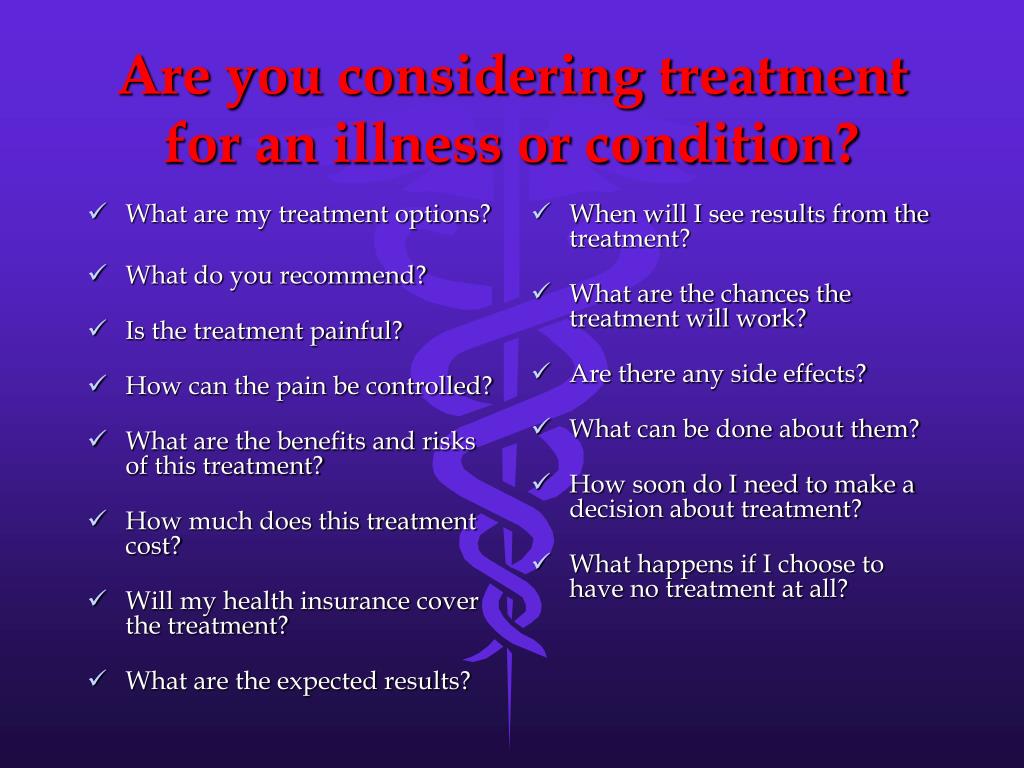 Are you considering treatment for an illness or condition?

✓ What are my treatment options?

✓ What do you recommend?

✓ Is the treatment painful?

✓ How can the pain be controlled?

✓ What are the benefits and risks of this treatment?

✓ How much does this treatment cost?

✓ Will my health insurance cover the treatment?

✓ What are the expected results?

✓ When will I see results from the treatment?

✓ What are the chances the treatment will work?

✓ Are there any side effects?

✓ What can be done about them?

✓ How soon do I need to make a decision about treatment?

✓ What happens if I choose to have no treatment at all?